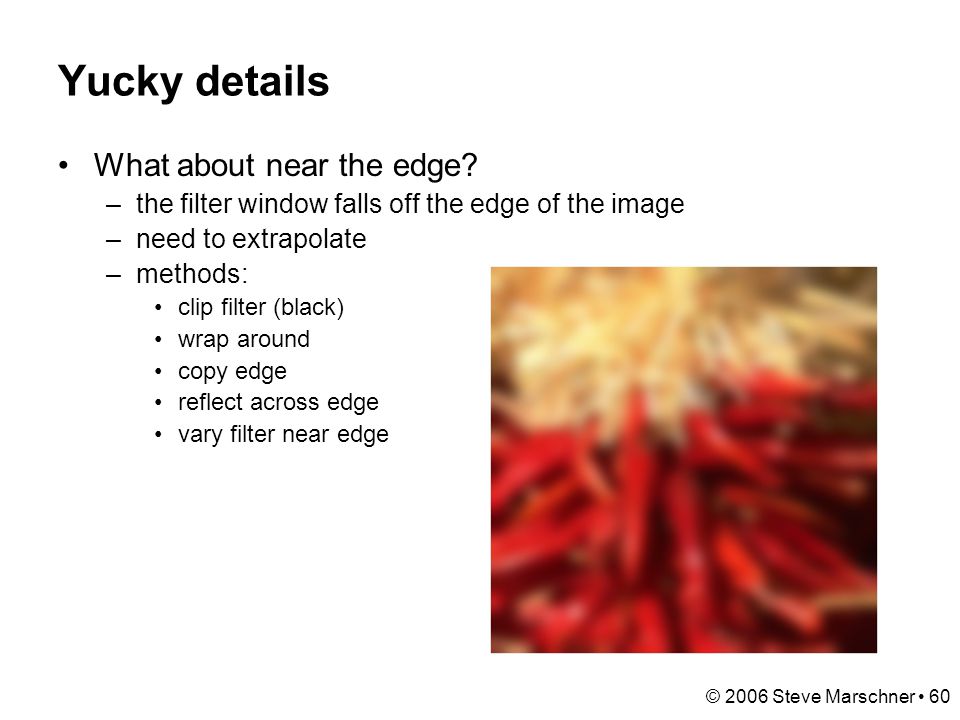 Yucky details

• What about near the edge?
– the filter window falls off the edge of the image
– need to extrapolate
– methods:
• clip filter (black)
• wrap around
• copy edge
• reflect across edge
• vary filter near edge

© 2006 Steve Marschner • 60